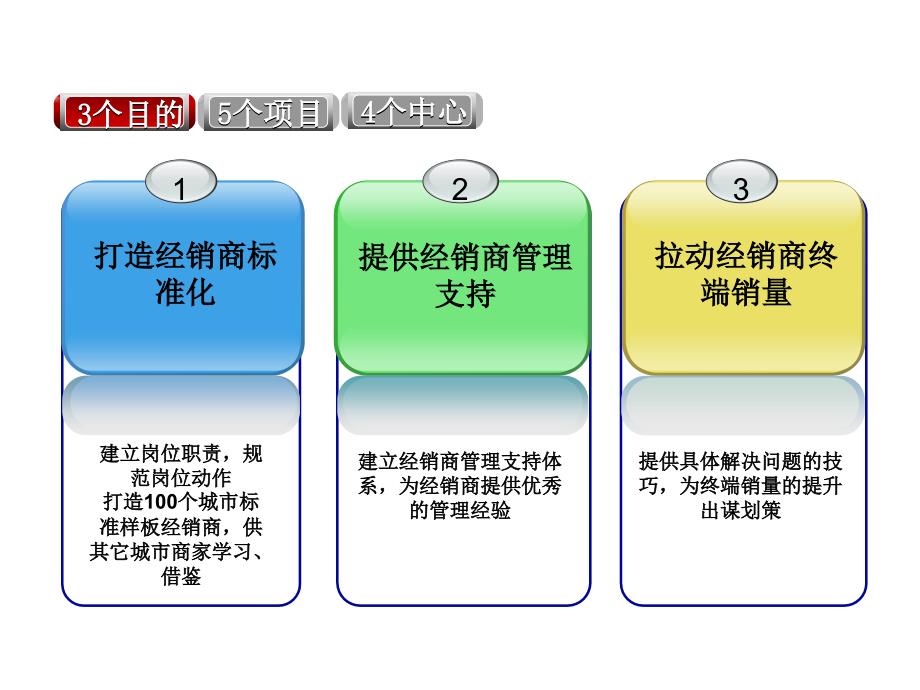 3个目的 5个项目 4个中心

1

打造经销商标准化

建立岗位职责，规范岗位动作
打造100个城市标准样板经销商，供其它城市商家学习、借鉴

2

提供经销商管理支持

建立经销商管理支持体系，为经销商提供优秀的管理经验

3

拉动经销商终端销量

提供具体解决问题的技巧，为终端销量的提升出谋划策